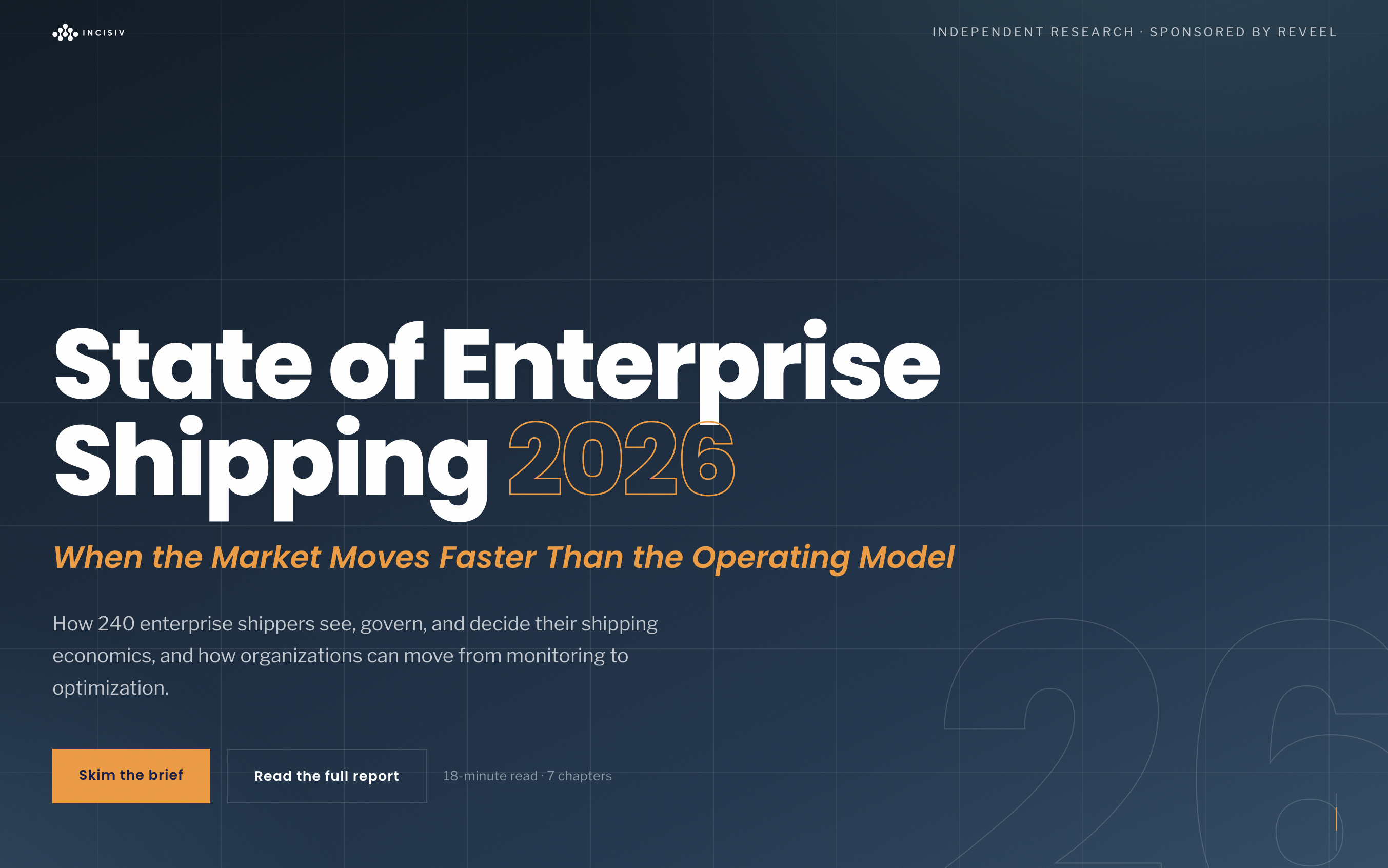 INCISIV

INDEPENDENT RESEARCH · SPONSORED BY REVEEL

State of Enterprise Shipping 2026

When the Market Moves Faster Than the Operating Model

How 240 enterprise shippers see, govern, and decide their shipping economics, and how organizations can move from monitoring to optimization.

Skim the brief

Read the full report

18-minute read · 7 chapters

26